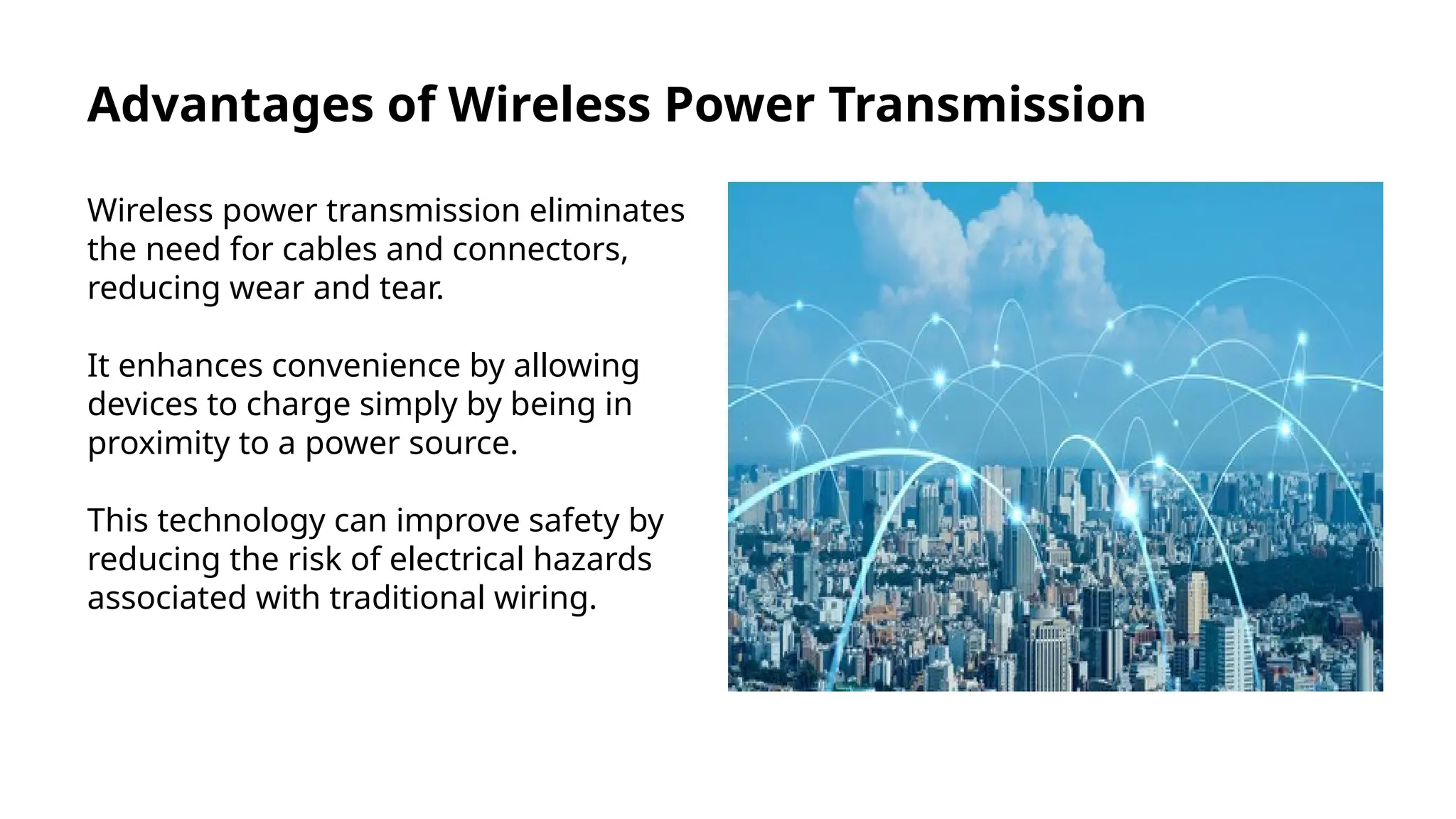 Advantages of Wireless Power Transmission

Wireless power transmission eliminates the need for cables and connectors, reducing wear and tear.

It enhances convenience by allowing devices to charge simply by being in proximity to a power source.

This technology can improve safety by reducing the risk of electrical hazards associated with traditional wiring.